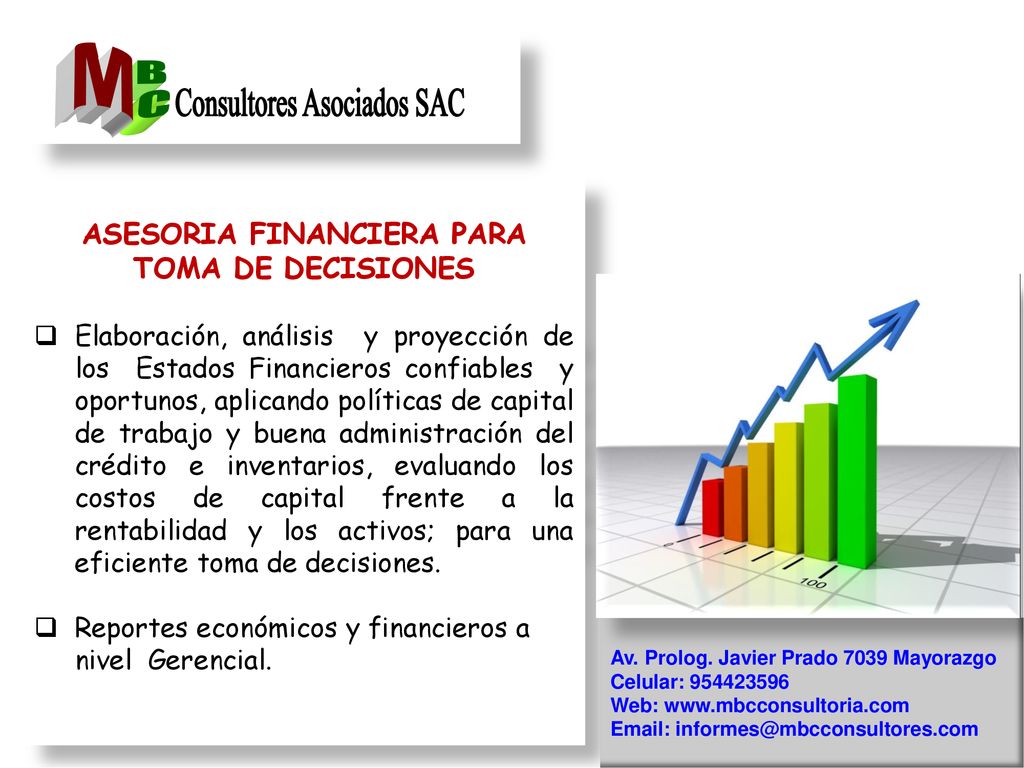 MBC Consultores Asociados SAC

ASESORIA FINANCIERA PARA TOMA DE DECISIONES

❑ Elaboración, análisis y proyección de los Estados Financieros confiables y oportunos, aplicando políticas de capital de trabajo y buena administración del crédito e inventarios, evaluando los costos de capital frente a la rentabilidad y los activos; para una eficiente toma de decisiones.

❑ Reportes económicos y financieros a nivel Gerencial.

100

Av. Prolog. Javier Prado 7039 Mayorazgo
Celular: 954423596
Web: www.mbcconsultoria.com
Email: informes@mbcconsultores.com